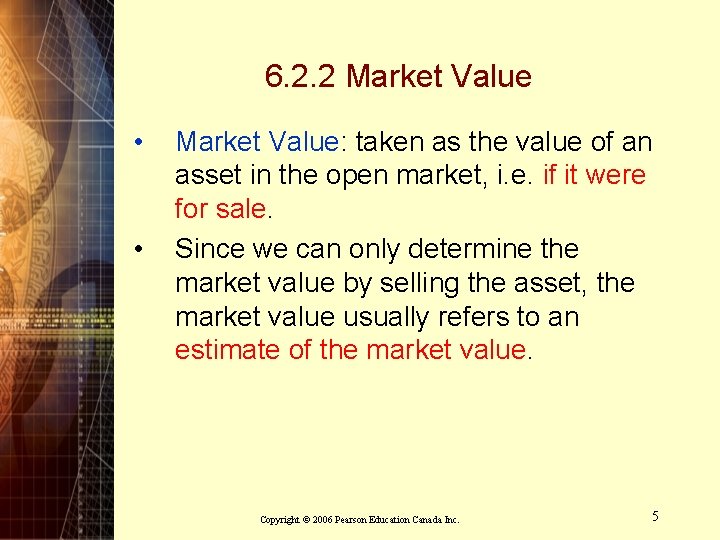 6.2.2 Market Value

• Market Value: taken as the value of an asset in the open market, i.e. if it were for sale.

• Since we can only determine the market value by selling the asset, the market value usually refers to an estimate of the market value.

Copyright © 2006 Pearson Education Canada Inc.

5